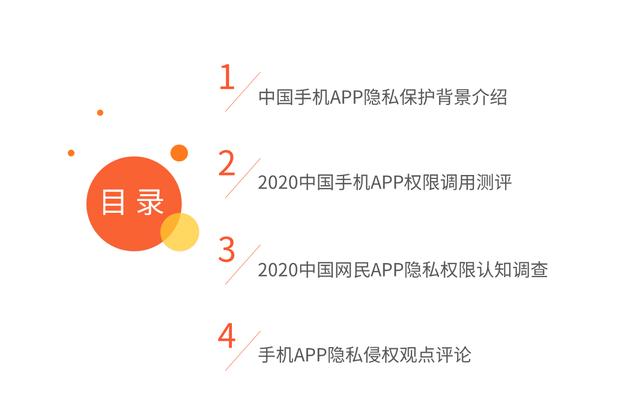 目录

1 中国手机APP隐私保护背景介绍

2 2020中国手机APP权限调用测评

3 2020中国网民APP隐私权限认知调查

4 手机APP隐私侵权观点评论